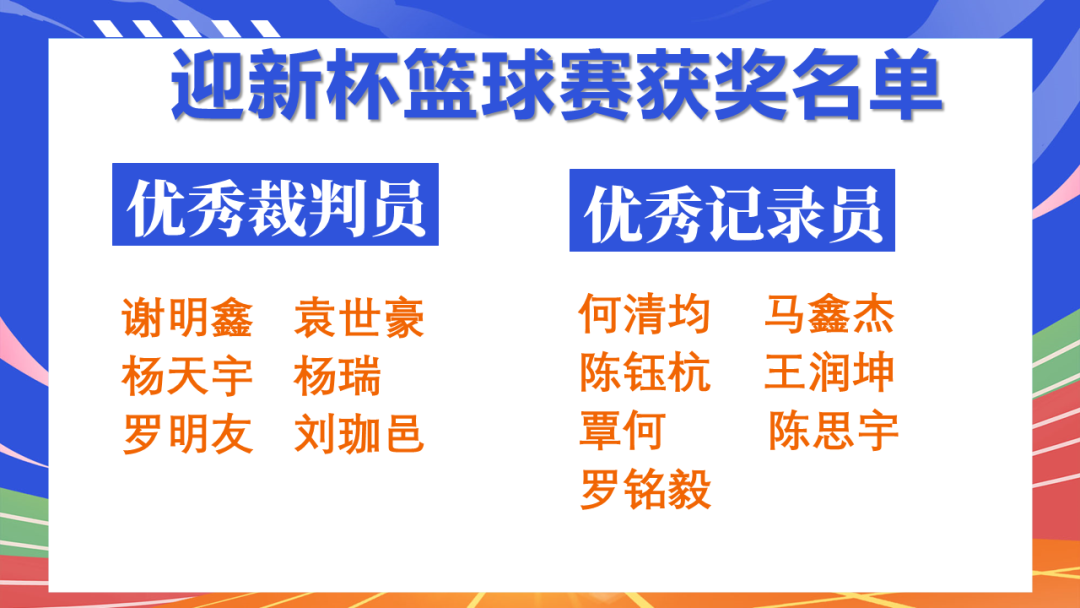 迎新杯篮球赛获奖名单

优秀裁判员

谢明鑫 袁世豪
杨天宇 杨瑞
罗明友 刘珈邑

优秀记录员

何清均 马鑫杰
陈钰杭 王润坤
覃何 陈思宇
罗铭毅